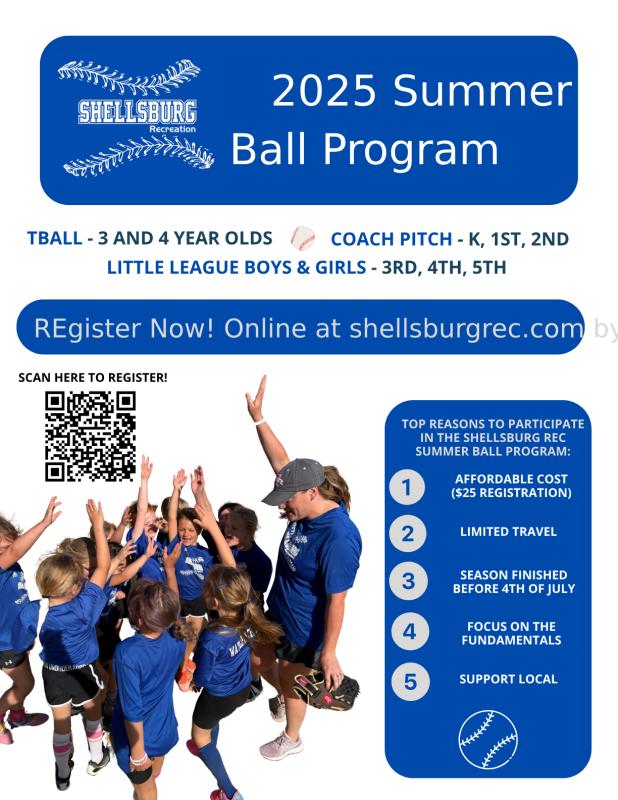 SHELLSBURG Recreation

2025 Summer Ball Program

TBALL - 3 AND 4 YEAR OLDS COACH PITCH - K, 1ST, 2ND
LITTLE LEAGUE BOYS & GIRLS - 3RD, 4TH, 5TH

REgister Now! Online at shellsburgrec.com by

SCAN HERE TO REGISTER!

TOP REASONS TO PARTICIPATE IN THE SHELLSBURG REC SUMMER BALL PROGRAM:

1 AFFORDABLE COST ($25 REGISTRATION)

2 LIMITED TRAVEL

3 SEASON FINISHED BEFORE 4TH OF JULY

4 FOCUS ON THE FUNDAMENTALS

5 SUPPORT LOCAL